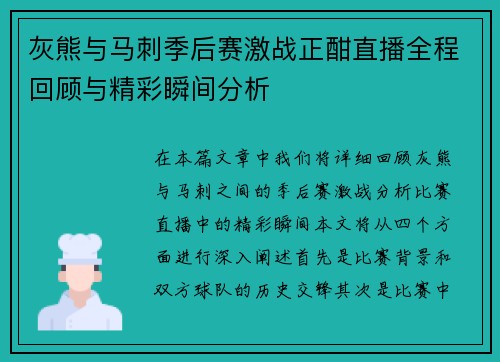 灰熊与马刺季后赛激战正酣直播全程回顾与精彩瞬间分析

在本篇文章中我们将详细回顾灰熊与马刺之间的季后赛激战分析比赛直播中的精彩瞬间本文将从四个方面进行深入阐述首先是比赛背景和双方球队的历史交锋其次是比赛中